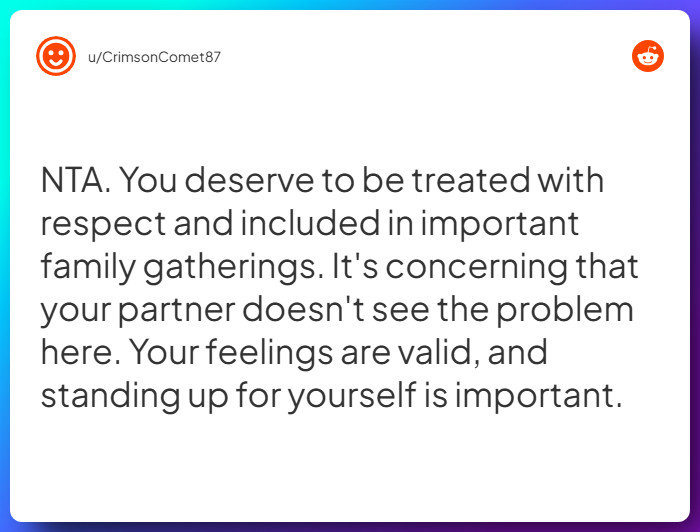 u/CrimsonComet87

NTA. You deserve to be treated with respect and included in important family gatherings. It's concerning that your partner doesn't see the problem here. Your feelings are valid, and standing up for yourself is important.